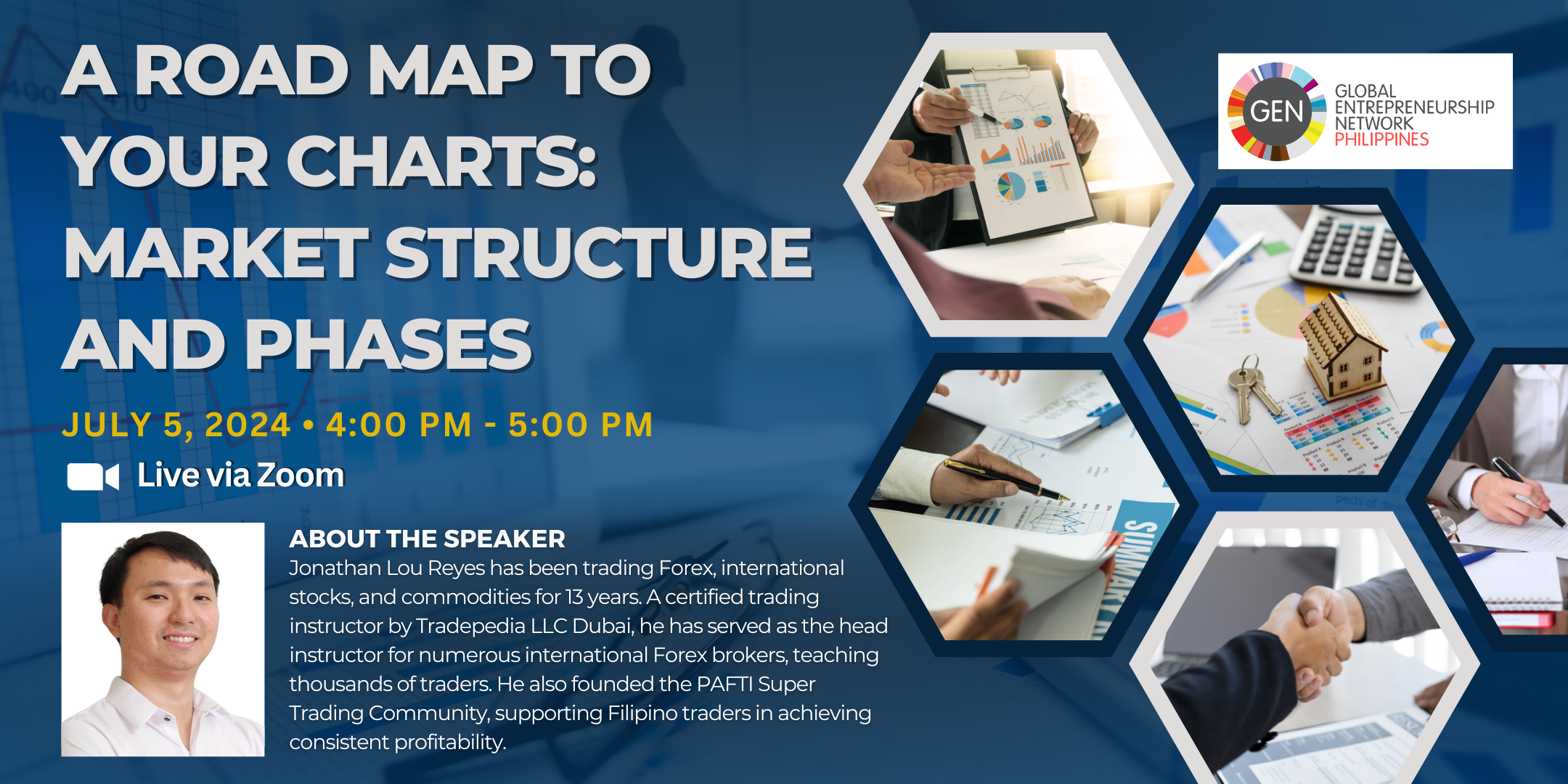 A ROAD MAP TO YOUR CHARTS: MARKET STRUCTURE AND PHASES

JULY 5, 2024 • 4:00 PM - 5:00 PM

Live via Zoom

ABOUT THE SPEAKER
Jonathan Lou Reyes has been trading Forex, international stocks, and commodities for 13 years. A certified trading instructor by Tradepedia LLC Dubai, he has served as the head instructor for numerous international Forex brokers, teaching thousands of traders. He also founded the PAFTI Super Trading Community, supporting Filipino traders in achieving consistent profitability.

GEN
GLOBAL ENTREPRENEURSHIP NETWORK
PHILIPPINES

SUMMARY